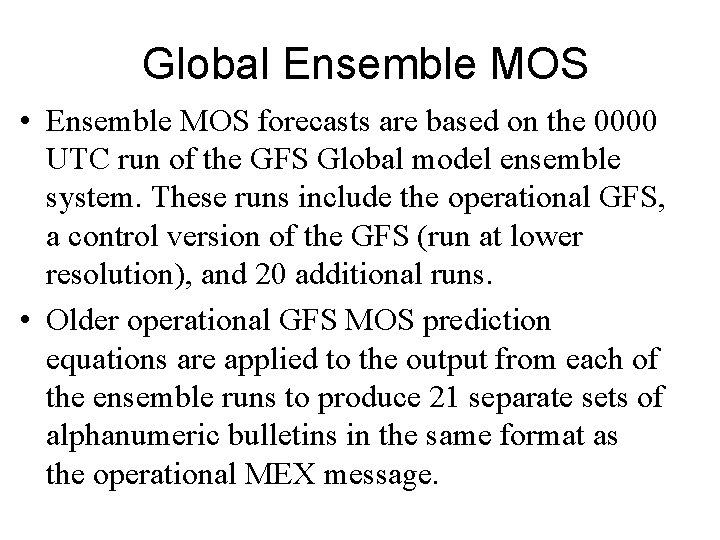 Global Ensemble MOS

• Ensemble MOS forecasts are based on the 0000 UTC run of the GFS Global model ensemble system. These runs include the operational GFS, a control version of the GFS (run at lower resolution), and 20 additional runs.

• Older operational GFS MOS prediction equations are applied to the output from each of the ensemble runs to produce 21 separate sets of alphanumeric bulletins in the same format as the operational MEX message.